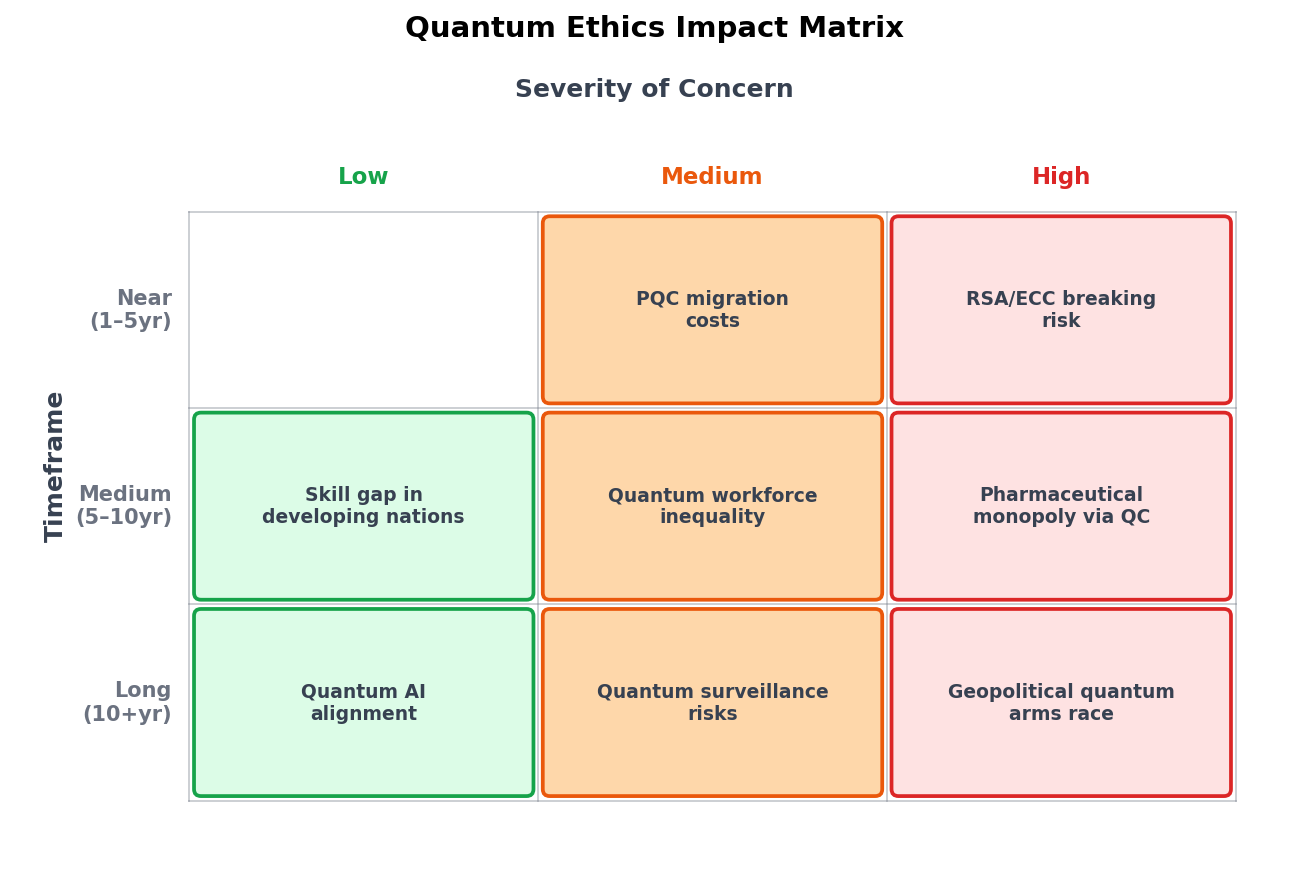 Quantum Ethics Impact Matrix

Severity of Concern

Timeframe

| | Low | Medium | High |
|---|---|---|---|
| Near (1–5yr) | | PQC migration costs | RSA/ECC breaking risk |
| Medium (5–10yr) | Skill gap in developing nations | Quantum workforce inequality | Pharmaceutical monopoly via QC |
| Long (10+yr) | Quantum AI alignment | Quantum surveillance risks | Geopolitical quantum arms race |